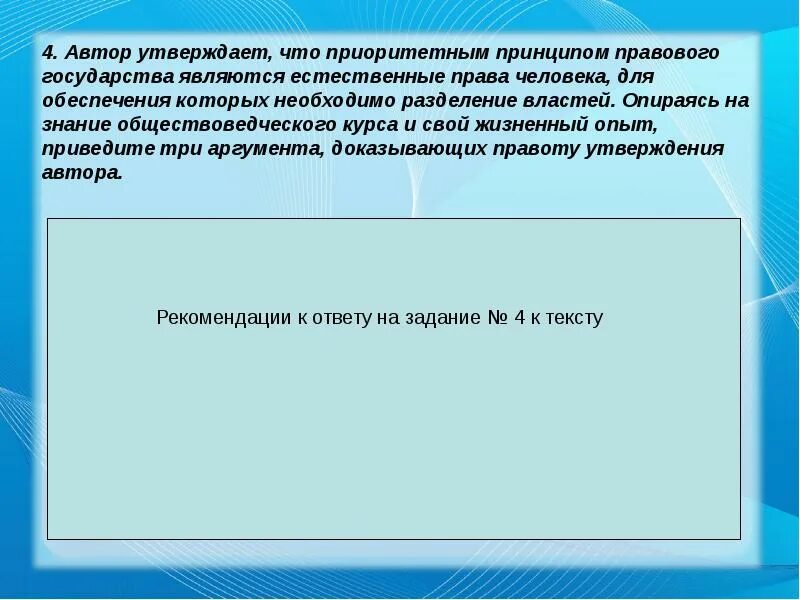 4. Автор утверждает, что приоритетным принципом правового государства являются естественные права человека, для обеспечения которых необходимо разделение властей. Опираясь на знание обществоведческого курса и свой жизненный опыт, приведите три аргумента, доказывающих правоту утверждения автора.

Рекомендации к ответу на задание № 4 к тексту